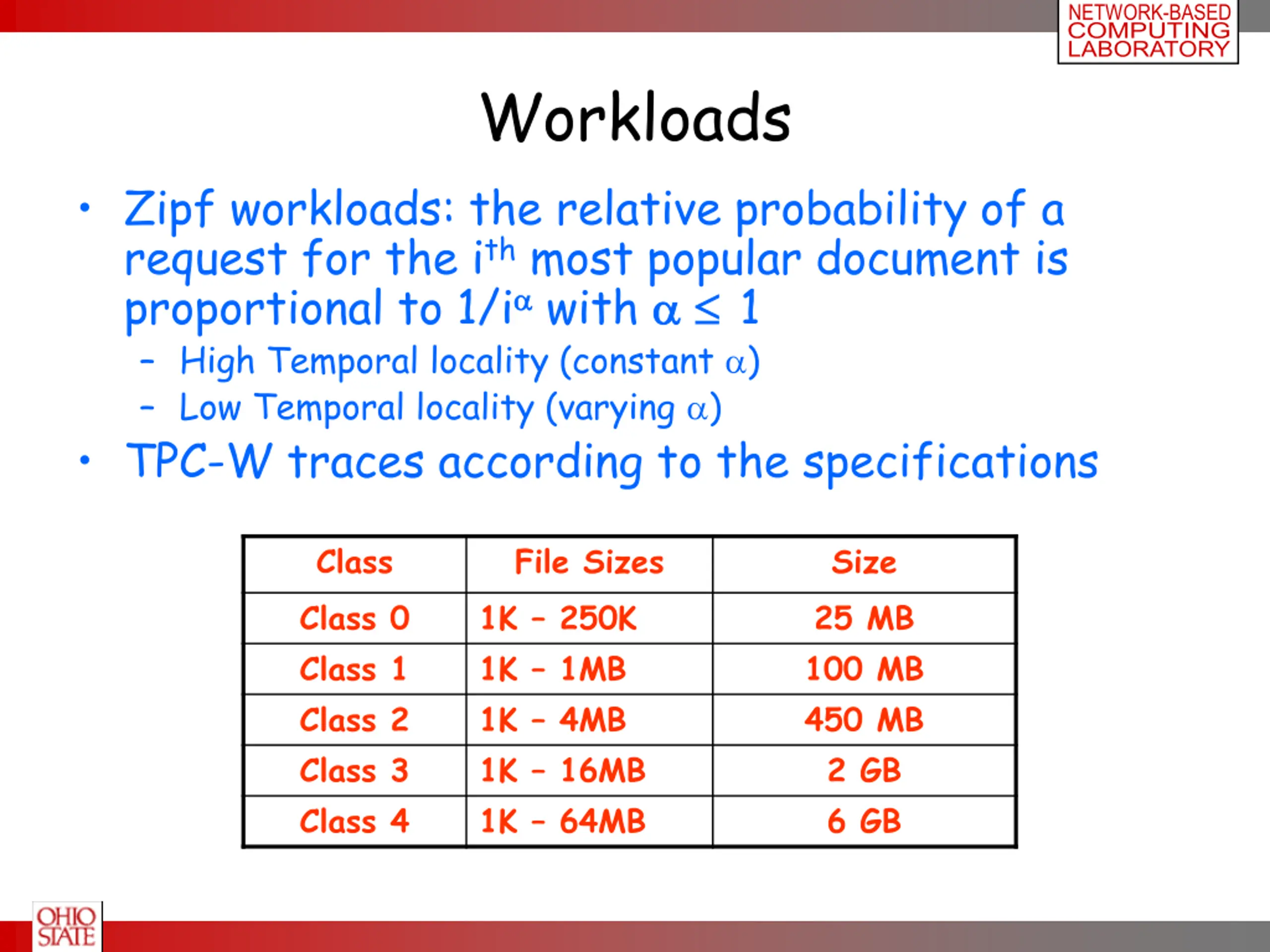 NETWORK-BASED COMPUTING LABORATORY

Workloads

• Zipf workloads: the relative probability of a request for the $i^{th}$ most popular document is proportional to $1/i^{\alpha}$ with $\alpha \leq 1$
  – High Temporal locality (constant $\alpha$)
  – Low Temporal locality (varying $\alpha$)
• TPC-W traces according to the specifications

| Class | File Sizes | Size |
|---|---|---|
| Class 0 | 1K - 250K | 25 MB |
| Class 1 | 1K - 1MB | 100 MB |
| Class 2 | 1K - 4MB | 450 MB |
| Class 3 | 1K - 16MB | 2 GB |
| Class 4 | 1K - 64MB | 6 GB |

OHIO STATE